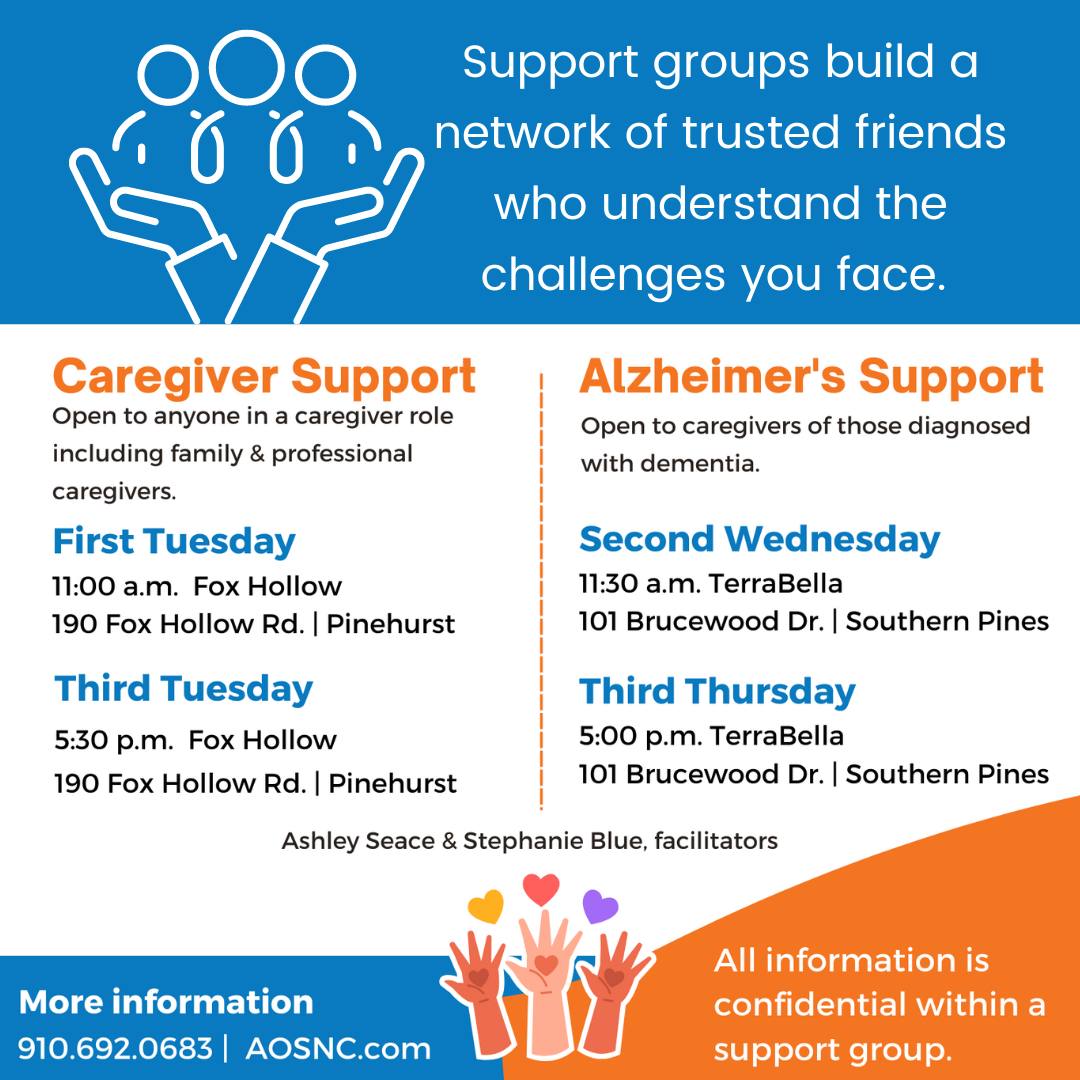 Support groups build a network of trusted friends who understand the challenges you face.

Caregiver Support
Open to anyone in a caregiver role including family & professional caregivers.

First Tuesday
11:00 a.m. Fox Hollow
190 Fox Hollow Rd. | Pinehurst

Third Tuesday
5:30 p.m. Fox Hollow
190 Fox Hollow Rd. | Pinehurst

Alzheimer's Support
Open to caregivers of those diagnosed with dementia.

Second Wednesday
11:30 a.m. TerraBella
101 Brucewood Dr. | Southern Pines

Third Thursday
5:00 p.m. TerraBella
101 Brucewood Dr. | Southern Pines

Ashley Seace & Stephanie Blue, facilitators

More information
910.692.0683 | AOSNC.com

All information is confidential within a support group.